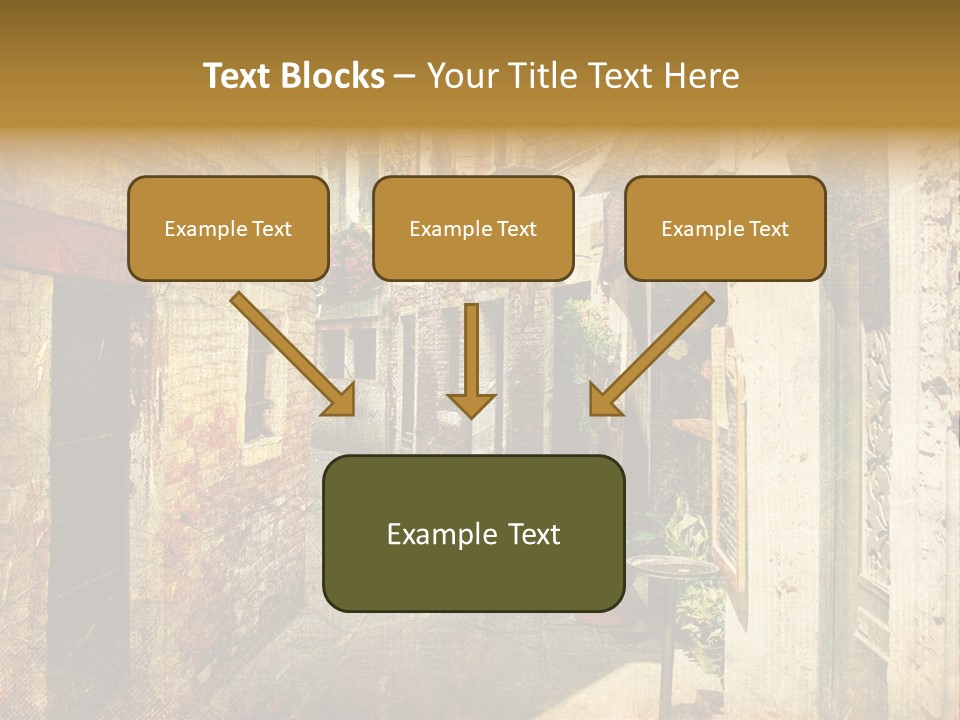 Text Blocks – Your Title Text Here

Example Text

Example Text

Example Text

Example Text